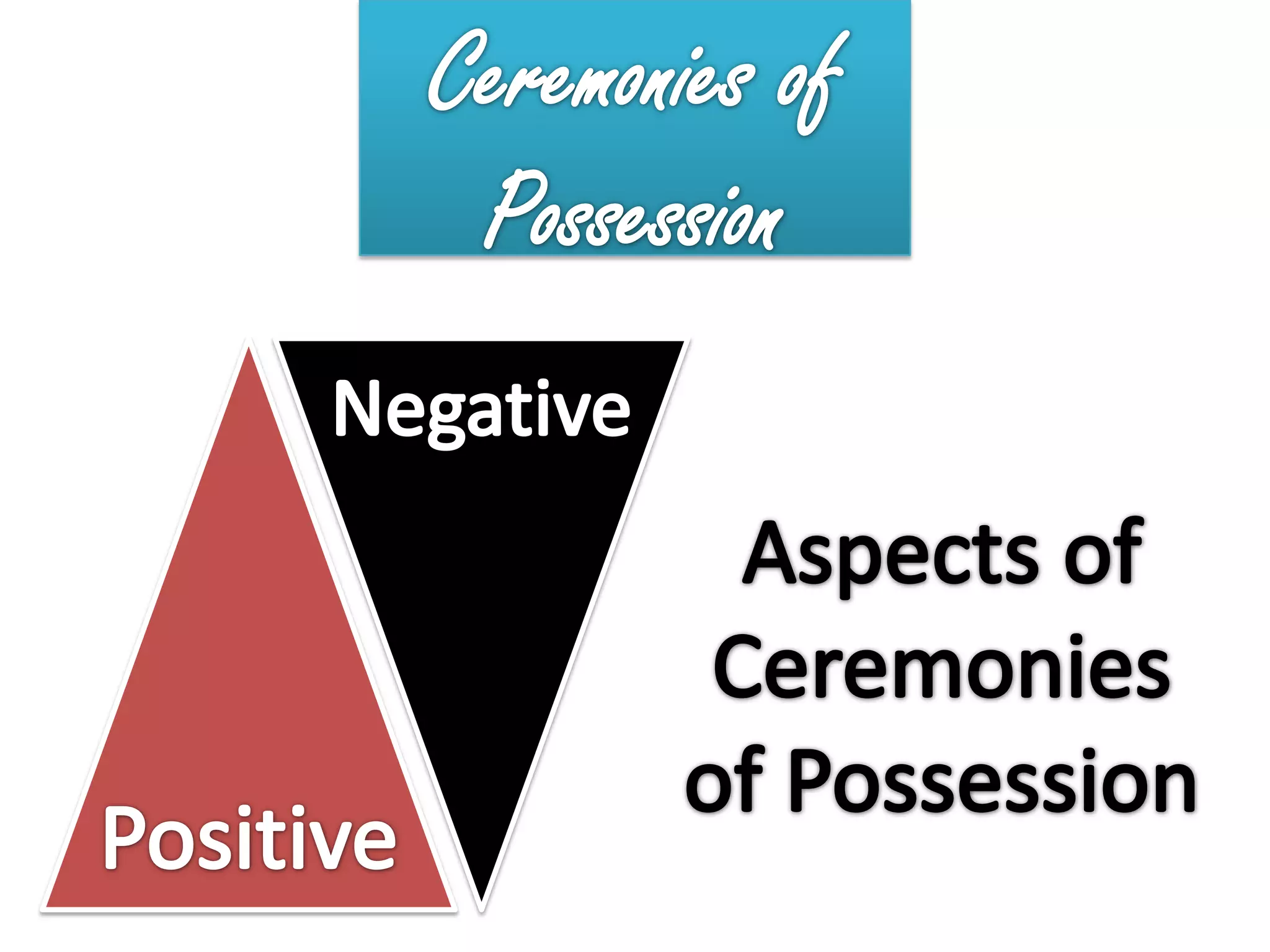 Ceremonies of Possession

Negative

Positive

Aspects of Ceremonies of Possession